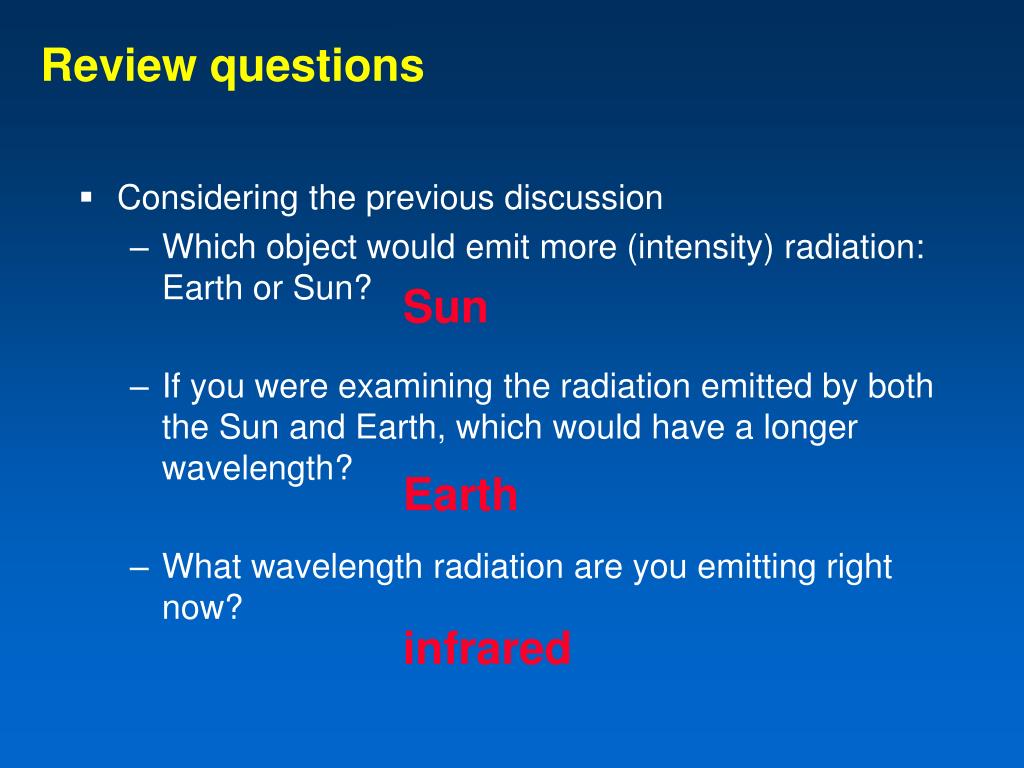 Review questions

▪ Considering the previous discussion

– Which object would emit more (intensity) radiation: Earth or Sun?

Sun

– If you were examining the radiation emitted by both the Sun and Earth, which would have a longer wavelength?

Earth

– What wavelength radiation are you emitting right now?

infrared